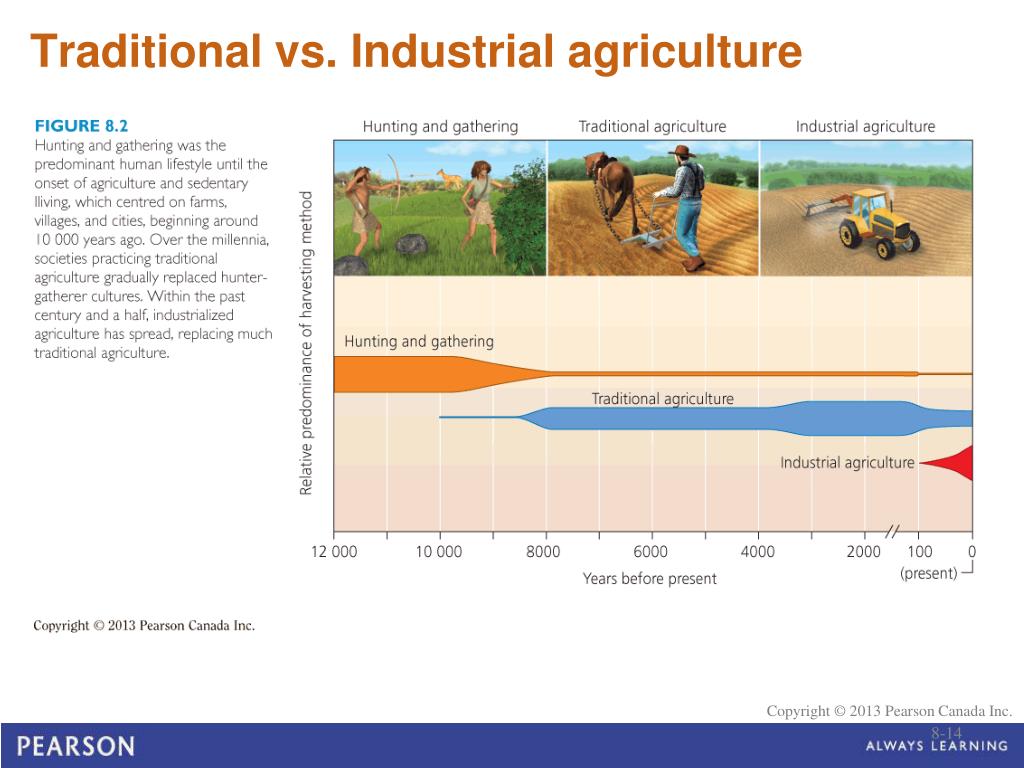 Traditional vs. Industrial agriculture

FIGURE 8.2
Hunting and gathering was the predominant human lifestyle until the onset of agriculture and sedentary lliving, which centred on farms, villages, and cities, beginning around 10 000 years ago. Over the millennia, societies practicing traditional agriculture gradually replaced hunter-gatherer cultures. Within the past century and a half, industrialized agriculture has spread, replacing much traditional agriculture.

Hunting and gathering
Traditional agriculture
Industrial agriculture

Relative predominance of harvesting method

Hunting and gathering
Traditional agriculture
Industrial agriculture

12 000
10 000
8000
6000
4000
2000
100
0
(present)
Years before present

Copyright © 2013 Pearson Canada Inc.

Copyright © 2013 Pearson Canada Inc.
8-14

PEARSON
ALWAYS LEARNING